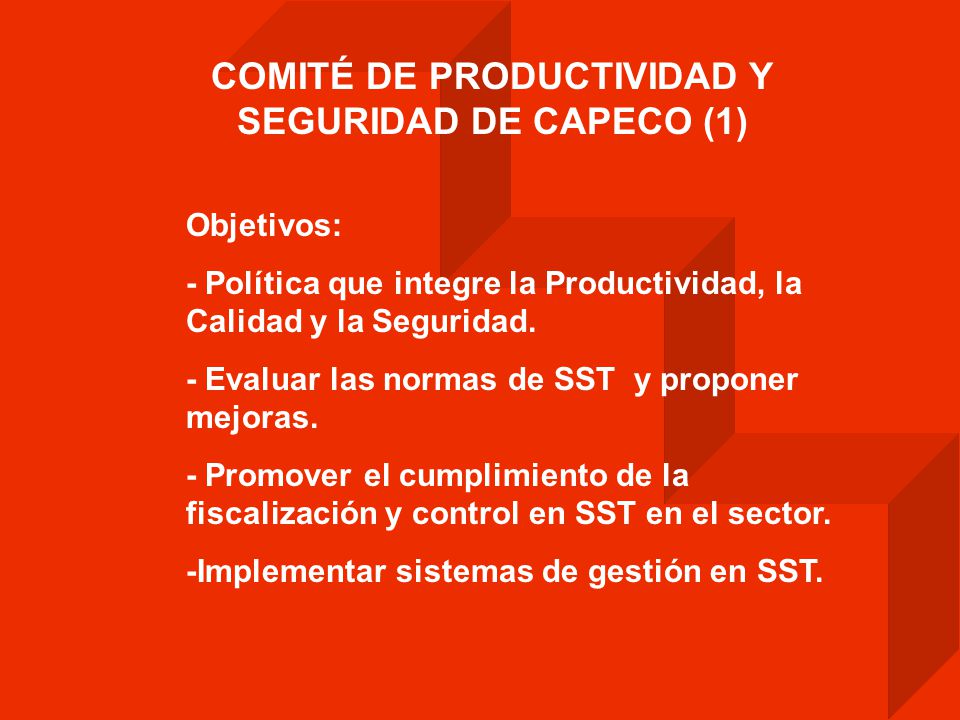 COMITÉ DE PRODUCTIVIDAD Y SEGURIDAD DE CAPECO (1)

Objetivos:

- Política que integre la Productividad, la Calidad y la Seguridad.

- Evaluar las normas de SST y proponer mejoras.

- Promover el cumplimiento de la fiscalización y control en SST en el sector.

-Implementar sistemas de gestión en SST.